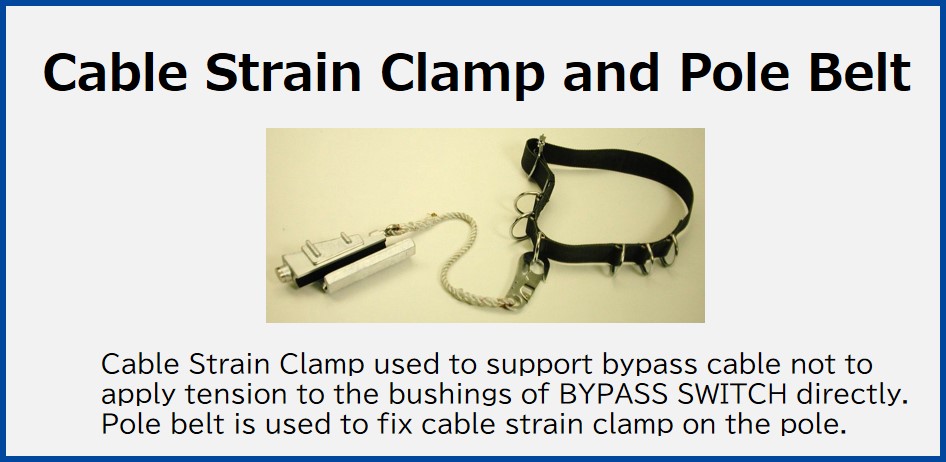 Cable Strain Clamp and Pole Belt

Cable Strain Clamp used to support bypass cable not to apply tension to the bushings of BYPASS SWITCH directly. Pole belt is used to fix cable strain clamp on the pole.